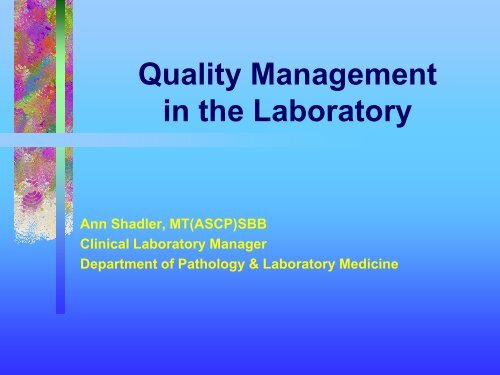 Quality Management in the Laboratory

Ann Shadler, MT(ASCP)SBB
Clinical Laboratory Manager
Department of Pathology & Laboratory Medicine